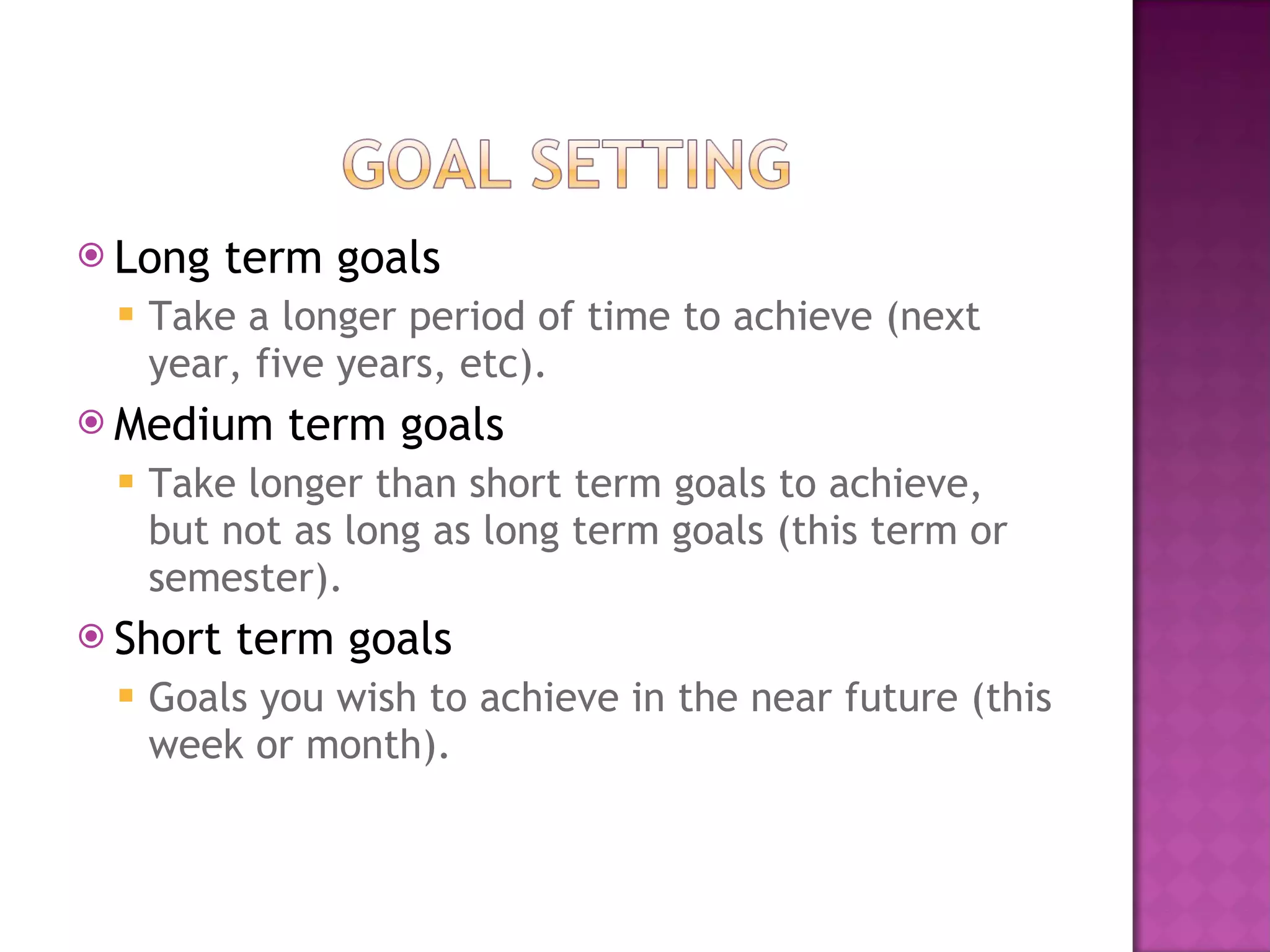 GOAL SETTING

Long term goals

Take a longer period of time to achieve (next year, five years, etc).

Medium term goals

Take longer than short term goals to achieve, but not as long as long term goals (this term or semester).

Short term goals

Goals you wish to achieve in the near future (this week or month).